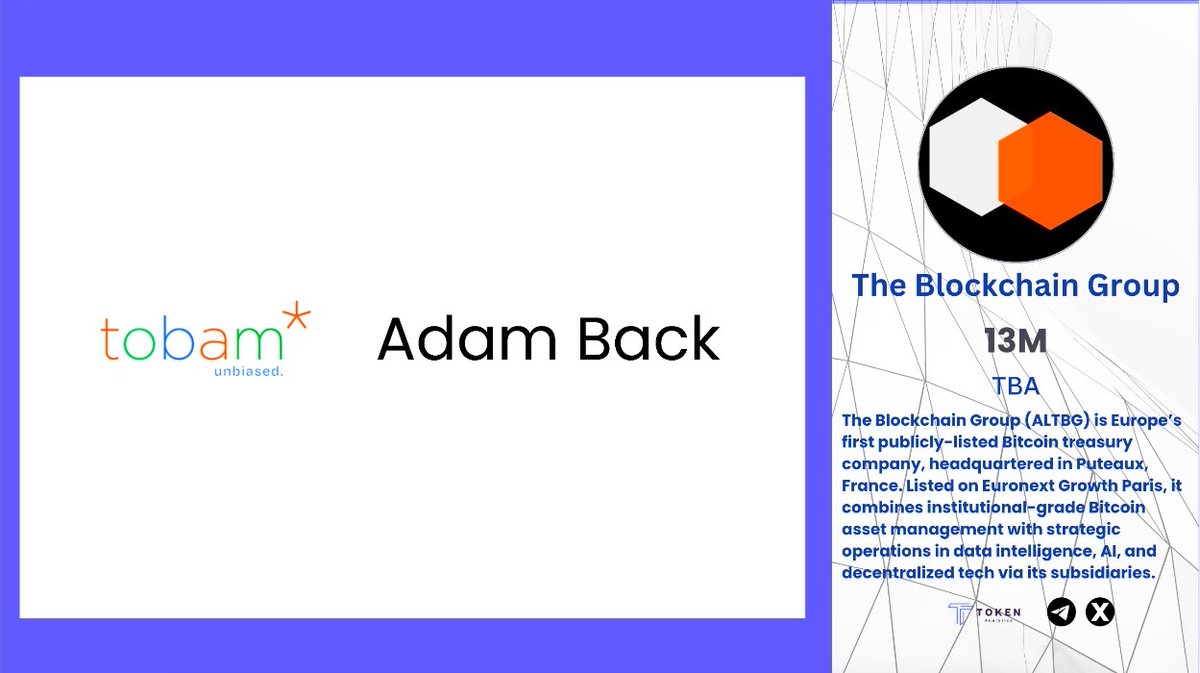 tobam*
unbiased.

Adam Back

The Blockchain Group

13M

TBA

The Blockchain Group (ALTBG) is Europe's first publicly-listed Bitcoin treasury company, headquartered in Puteaux, France. Listed on Euronext Growth Paris, it combines institutional-grade Bitcoin asset management with strategic operations in data intelligence, AI, and decentralized tech via its subsidiaries.

TOKEN
Analytics